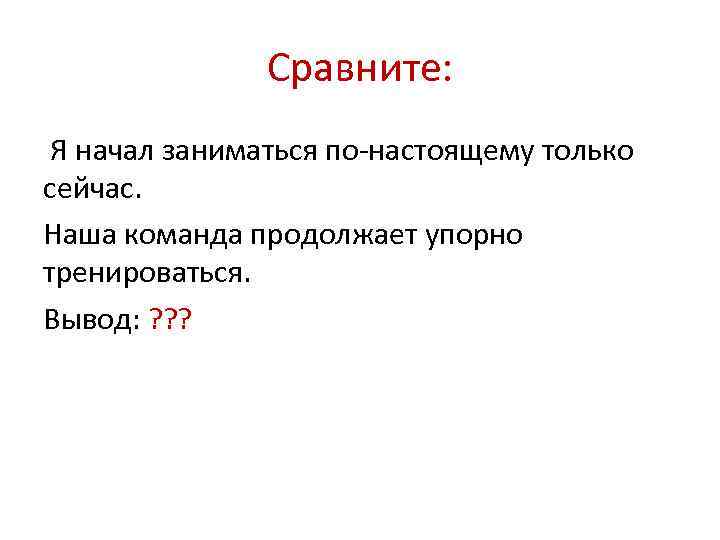 Сравните:

Я начал заниматься по-настоящему только сейчас.

Наша команда продолжает упорно тренироваться.

Вывод: ???